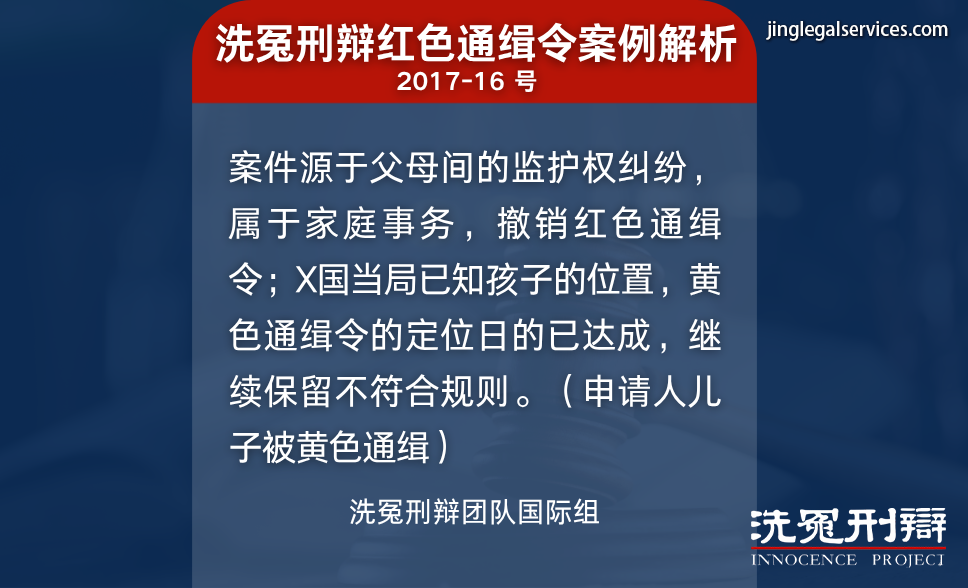 洗冤刑辩红色通缉令案例解析
2017-16 号

jinglegalservices.com

案件源于父母间的监护权纠纷，属于家庭事务，撤销红色通缉令；X国当局已知孩子的位置，黄色通缉令的定位日的已达成，继续保留不符合规则。（申请人儿子被黄色通缉）

洗冤刑辩团队国际组

洗冤刑辩
INNOCENCE PROJECT